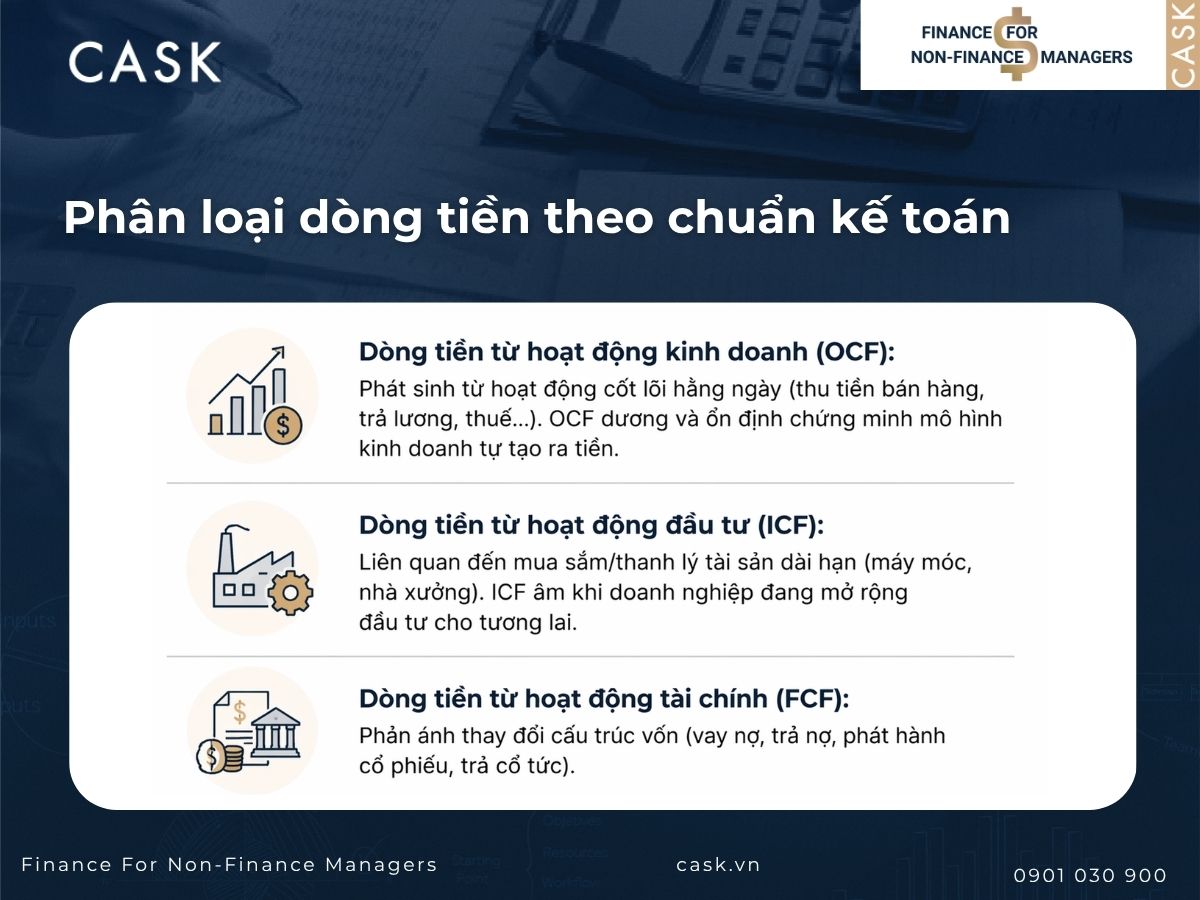 CASK

FINANCE FOR NON-FINANCE MANAGERS

CASK

Phân loại dòng tiền theo chuẩn kế toán

Dòng tiền từ hoạt động kinh doanh (OCF):
Phát sinh từ hoạt động cốt lõi hằng ngày (thu tiền bán hàng, trả lương, thuế...). OCF dương và ổn định chứng minh mô hình kinh doanh tự tạo ra tiền.

Dòng tiền từ hoạt động đầu tư (ICF):
Liên quan đến mua sắm/thanh lý tài sản dài hạn (máy móc, nhà xưởng). ICF âm khi doanh nghiệp đang mở rộng đầu tư cho tương lai.

Dòng tiền từ hoạt động tài chính (FCF):
Phản ánh thay đổi cấu trúc vốn (vay nợ, trả nợ, phát hành cổ phiếu, trả cổ tức).

Finance For Non-Finance Managers

cask.vn

0901 030 900